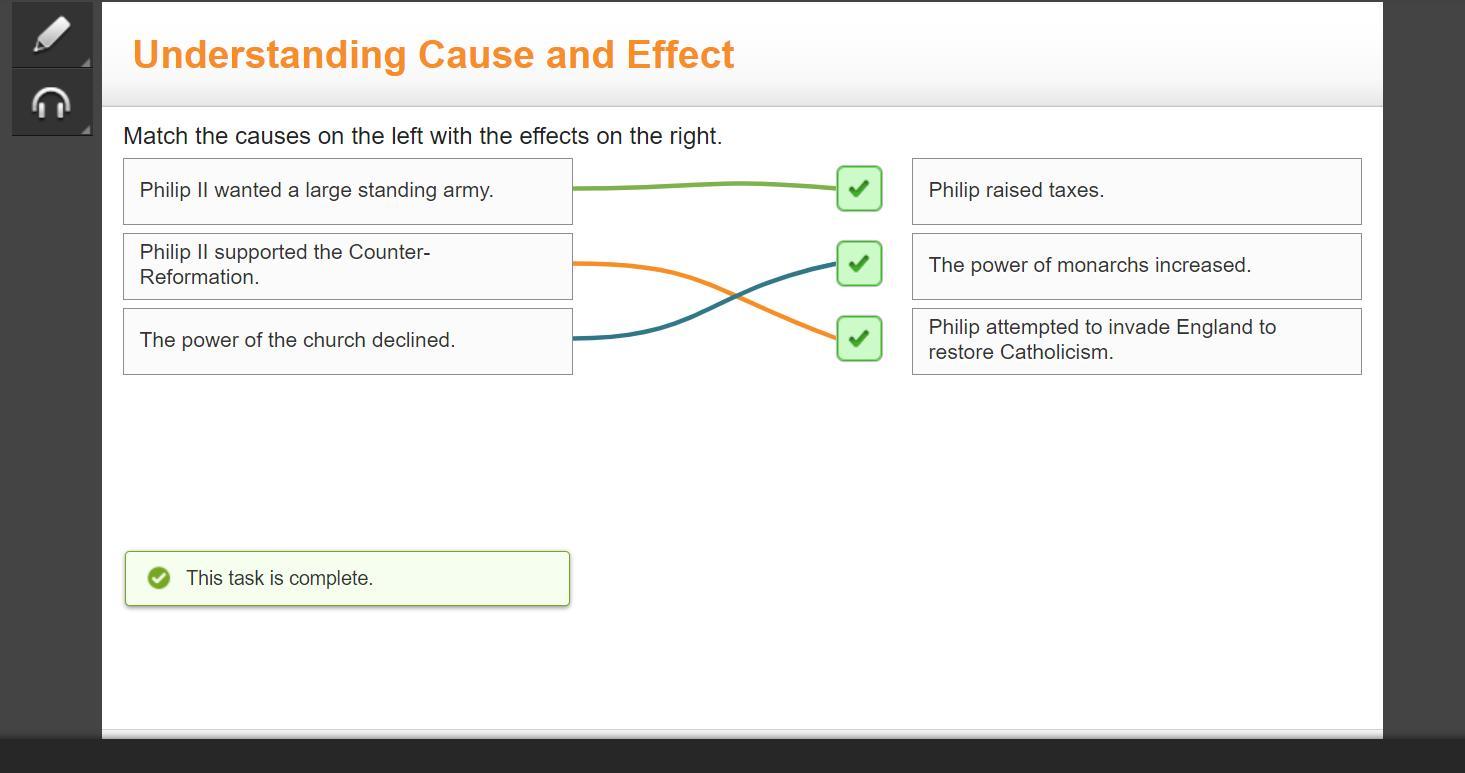 Understanding Cause and Effect

Match the causes on the left with the effects on the right.

Philip II wanted a large standing army.

Philip II supported the Counter-Reformation.

The power of the church declined.

Philip raised taxes.

The power of monarchs increased.

Philip attempted to invade England to restore Catholicism.

This task is complete.